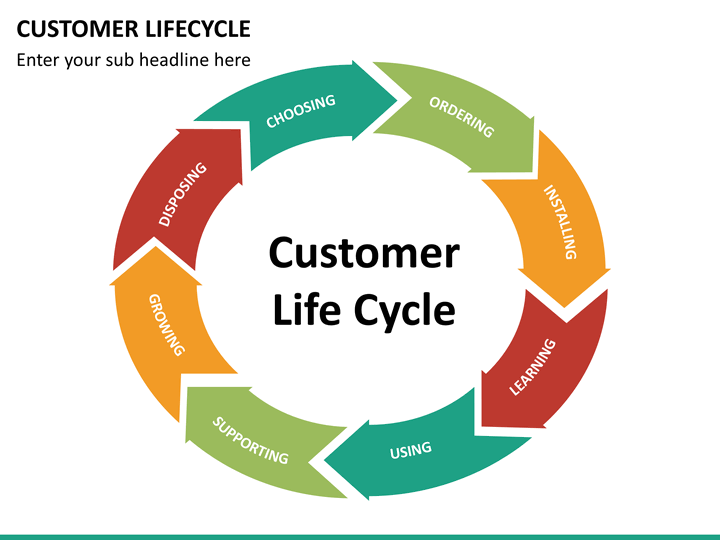 CUSTOMER LIFECYCLE

Enter your sub headline here

CHOOSING

ORDERING

INSTALLING

LEARNING

USING

SUPPORTING

GROWING

DISPOSING

Customer Life Cycle